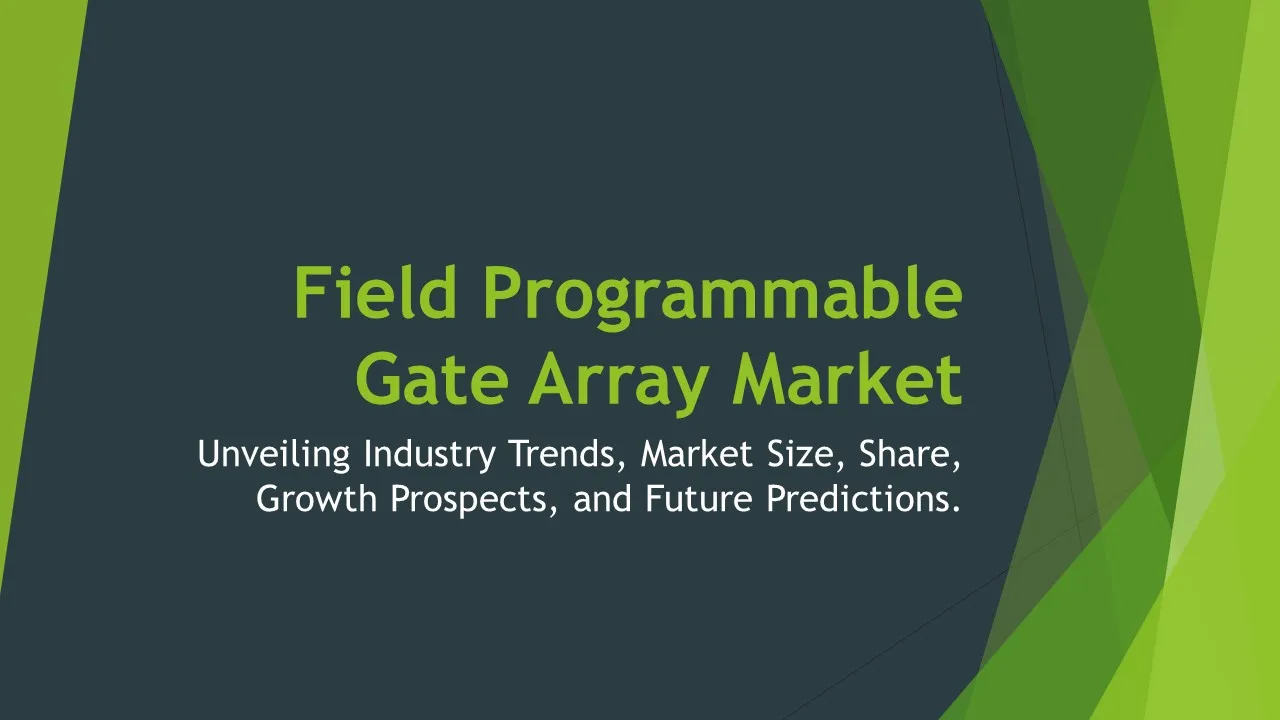 Field Programmable Gate Array Market

Unveiling Industry Trends, Market Size, Share, Growth Prospects, and Future Predictions.